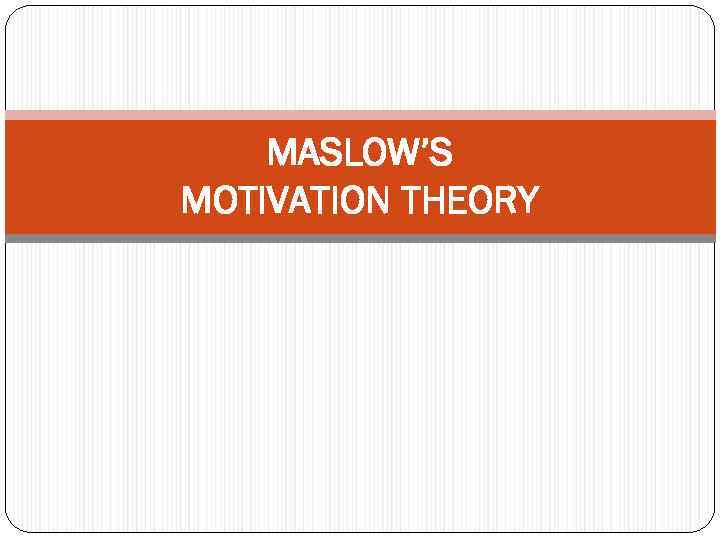 MASLOW'S
MOTIVATION THEORY